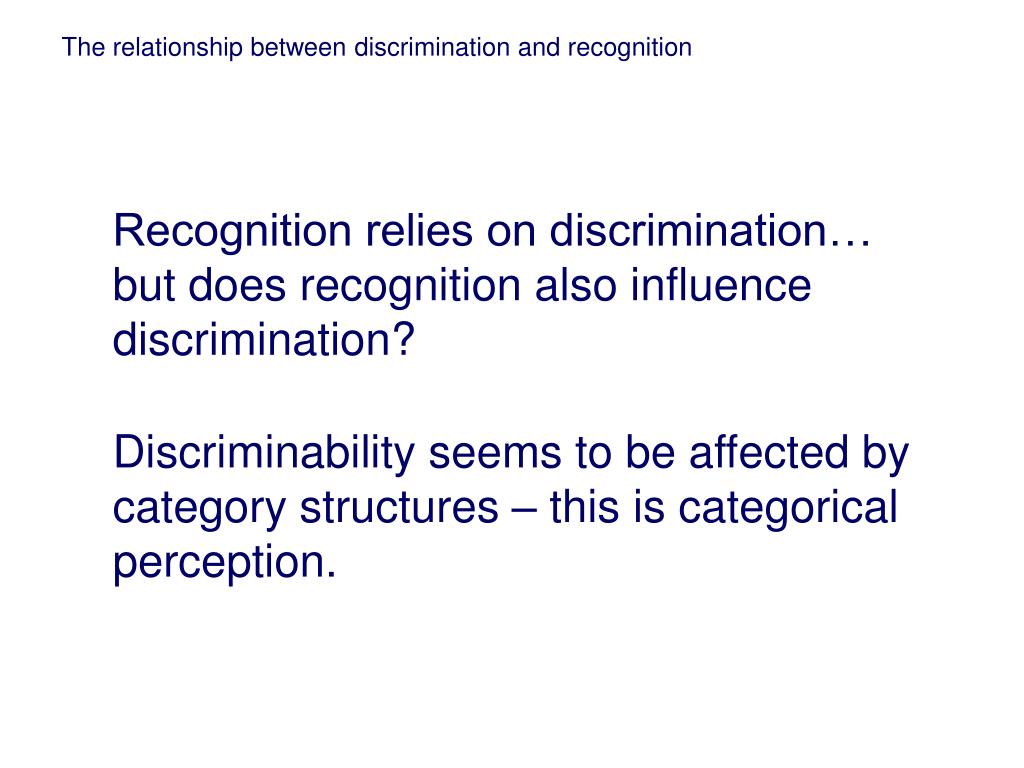 The relationship between discrimination and recognition

Recognition relies on discrimination… but does recognition also influence discrimination?

Discriminability seems to be affected by category structures – this is categorical perception.